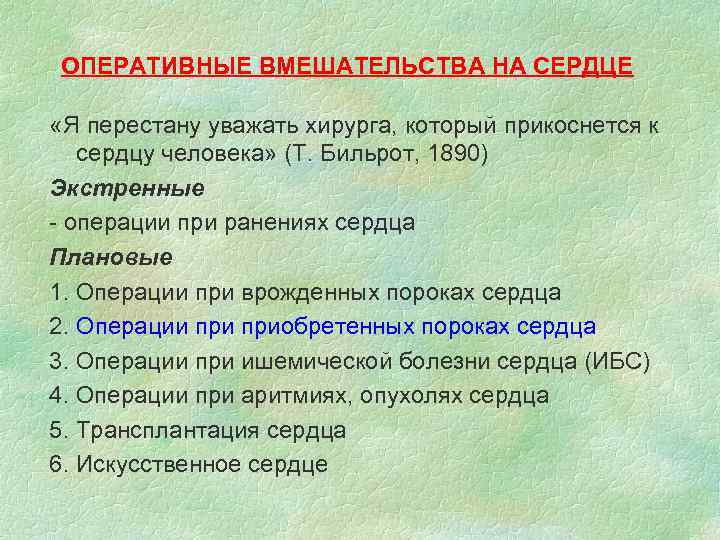 ОПЕРАТИВНЫЕ ВМЕШАТЕЛЬСТВА НА СЕРДЦЕ

«Я перестану уважать хирурга, который прикоснется к сердцу человека» (Т. Бильрот, 1890)

Экстренные

- операции при ранениях сердца

Плановые

1. Операции при врожденных пороках сердца
2. Операции при приобретенных пороках сердца
3. Операции при ишемической болезни сердца (ИБС)
4. Операции при аритмиях, опухолях сердца
5. Трансплантация сердца
6. Искусственное сердце